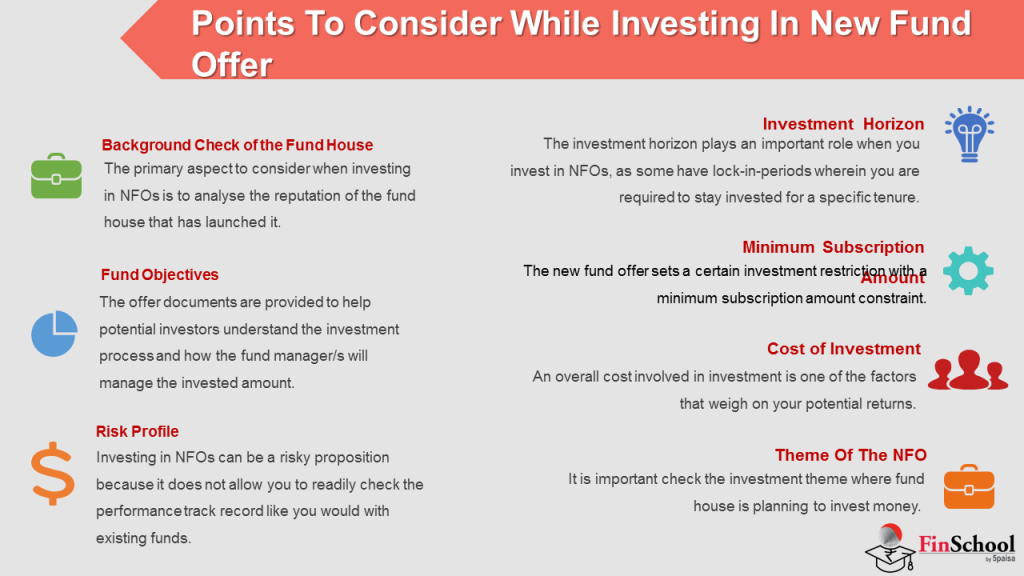 Points To Consider While Investing In New Fund Offer

Background Check of the Fund House
The primary aspect to consider when investing in NFOs is to analyse the reputation of the fund house that has launched it.

Fund Objectives
The offer documents are provided to help potential investors understand the investment process and how the fund manager/s will manage the invested amount.

Risk Profile
Investing in NFOs can be a risky proposition because it does not allow you to readily check the performance track record like you would with existing funds.

Investment Horizon
The investment horizon plays an important role when you invest in NFOs, as some have lock-in-periods wherein you are required to stay invested for a specific tenure.

Minimum Subscription Amount
The new fund offer sets a certain investment restriction with a minimum subscription amount constraint.

Cost of Investment
An overall cost involved in investment is one of the factors that weigh on your potential returns.

Theme Of The NFO
It is important check the investment theme where fund house is planning to invest money.

FinSchool by 5paisa